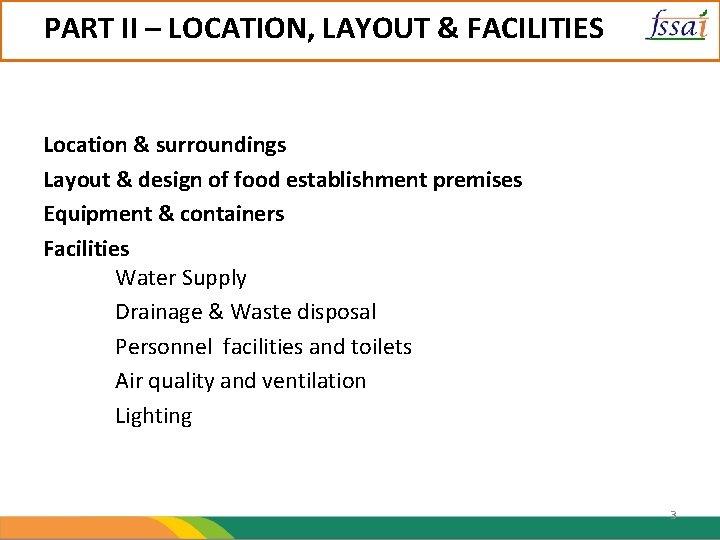 PART II – LOCATION, LAYOUT & FACILITIES

fssai

Location & surroundings

Layout & design of food establishment premises

Equipment & containers

Facilities

Water Supply

Drainage & Waste disposal

Personnel facilities and toilets

Air quality and ventilation

Lighting

3